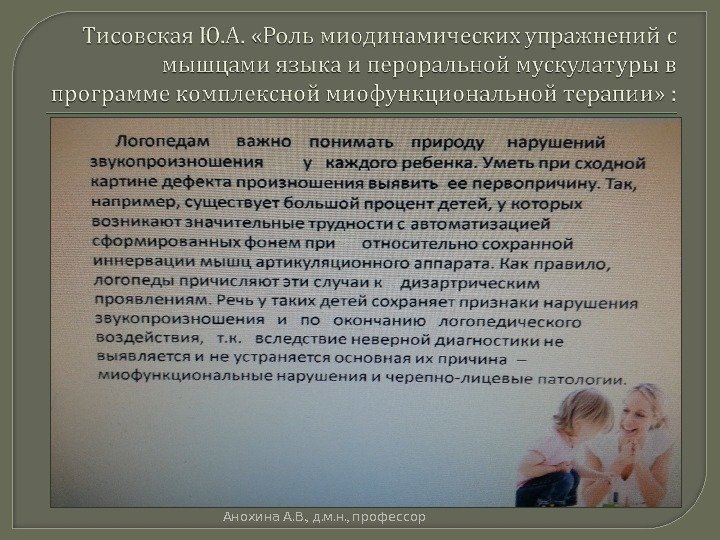 Тисовская Ю.А. «Роль миодинамических упражнений с мышцами языка и пероральной мускулатуры в программе комплексной миофункциональной терапии» :

Логопедам важно понимать природу нарушений звукопроизношения у каждого ребенка. Уметь при сходной картине дефекта произношения выявить ее первопричину. Так, например, существует большой процент детей, у которых возникают значительные трудности с автоматизацией сформированных фонем при относительно сохранной иннервации мышц артикуляционного аппарата. Как правило, логопеды причисляют эти случаи к дизартрическим проявлениям. Речь у таких детей сохраняет признаки нарушения звукопроизношения и по окончанию логопедического воздействия, т.к. вследствие неверной диагностики не выявляется и не устраняется основная их причина – миофункциональные нарушения и черепно-лицевые патологии.

Анохина А.В., д.м.н., профессор